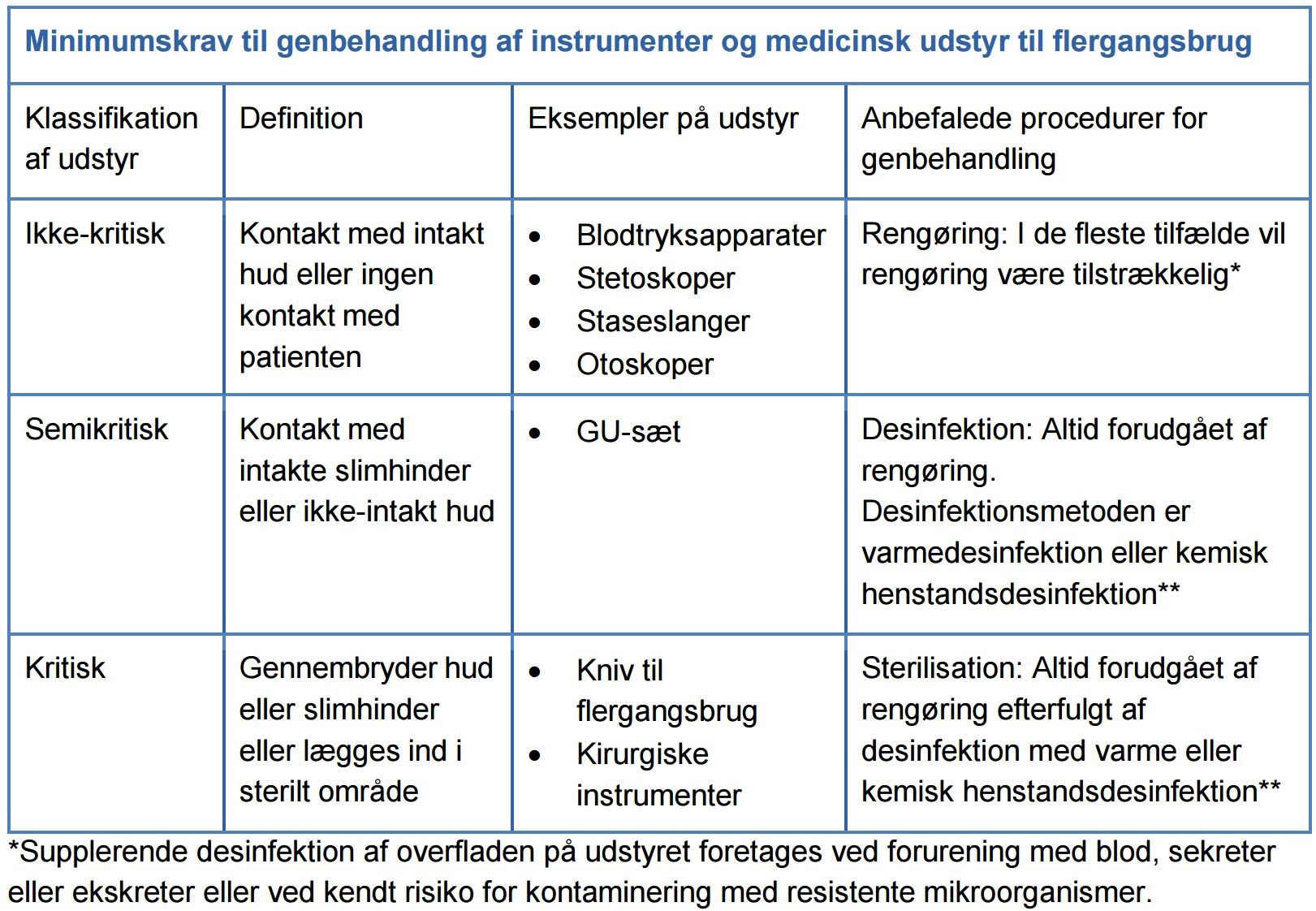 Minimumskrav til genbehandling af instrumenter og medicinsk udstyr til flergangsbrug

| Klassifikation af udstyr | Definition | Eksempler på udstyr | Anbefalede procedurer for genbehandling |
|---|---|---|---|
| Ikke-kritisk | Kontakt med intakt hud eller ingen kontakt med patienten | • Blodtryksapparater • Stetoskoper • Staseslanger • Otoskoper | Rengøring: I de fleste tilfælde vil rengøring være tilstrækkelig* |
| Semikritisk | Kontakt med intakte slimhinder eller ikke-intakt hud | • GU-sæt | Desinfektion: Altid forudgået af rengøring. Desinfektionsmetoden er varmedesinfektion eller kemisk henstandsdesinfektion** |
| Kritisk | Gennembryder hud eller slimhinder eller lægges ind i sterilt område | • Kniv til flergangsbrug • Kirurgiske instrumenter | Sterilisation: Altid forudgået af rengøring efterfulgt af desinfektion med varme eller kemisk henstandsdesinfektion** |

*Supplerende desinfektion af overfladen på udstyret foretages ved forurening med blod, sekreter eller ekskreter eller ved kendt risiko for kontaminering med resistente mikroorganismer.